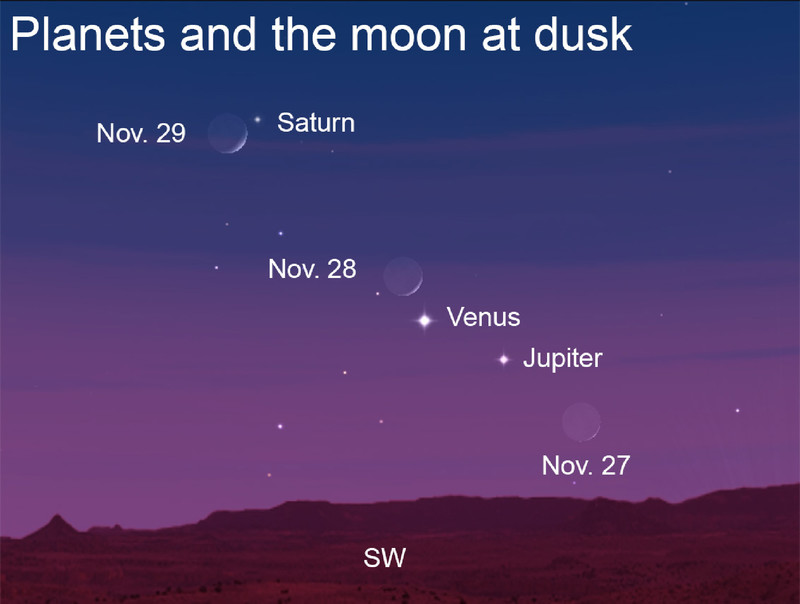 Planets and the moon at dusk

Nov. 29

Saturn

Nov. 28

Venus

Jupiter

Nov. 27

SW